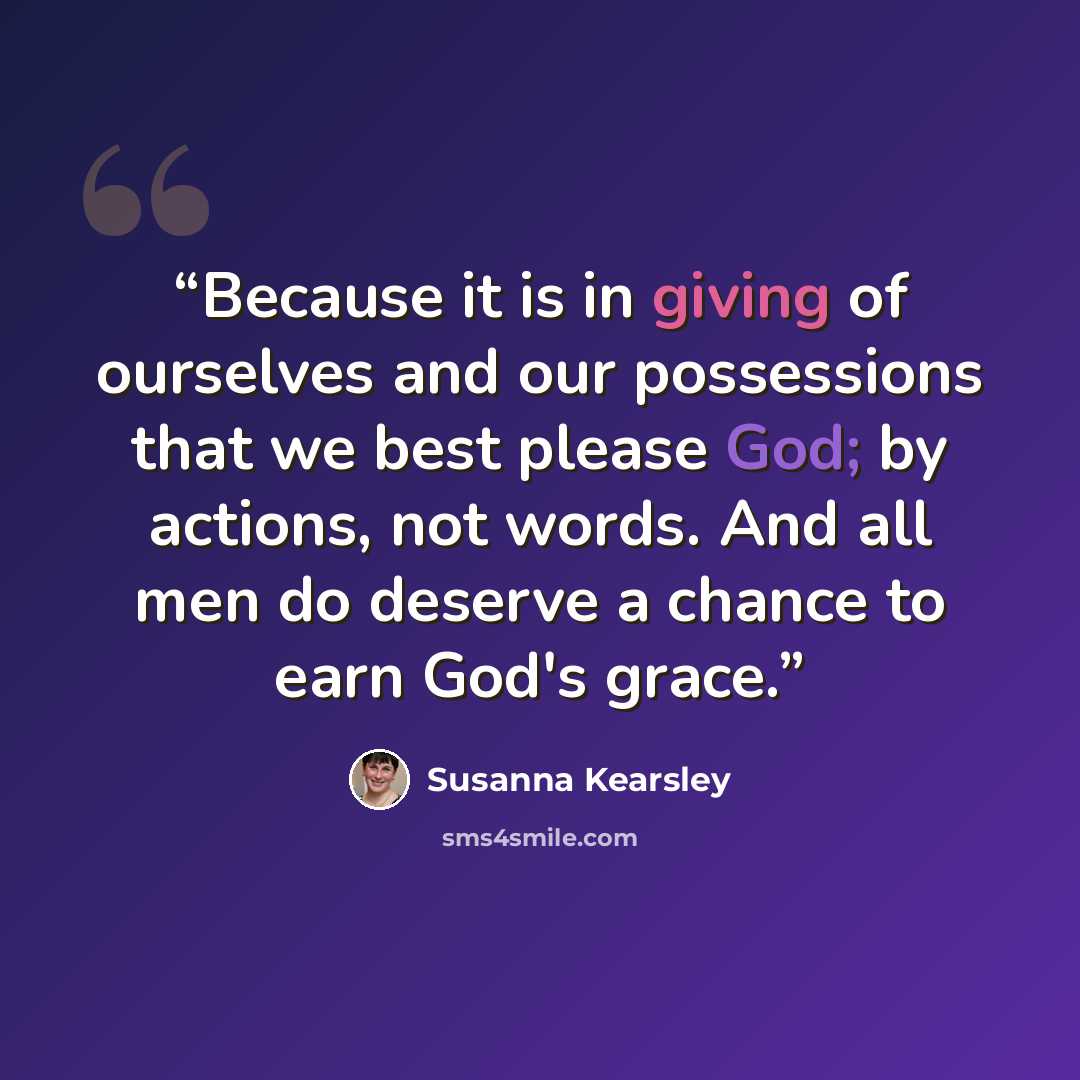 "Because it is in giving of ourselves and our possessions that we best please God; by actions, not words. And all men do deserve a chance to earn God's grace."

Susanna Kearsley

sms4smile.com